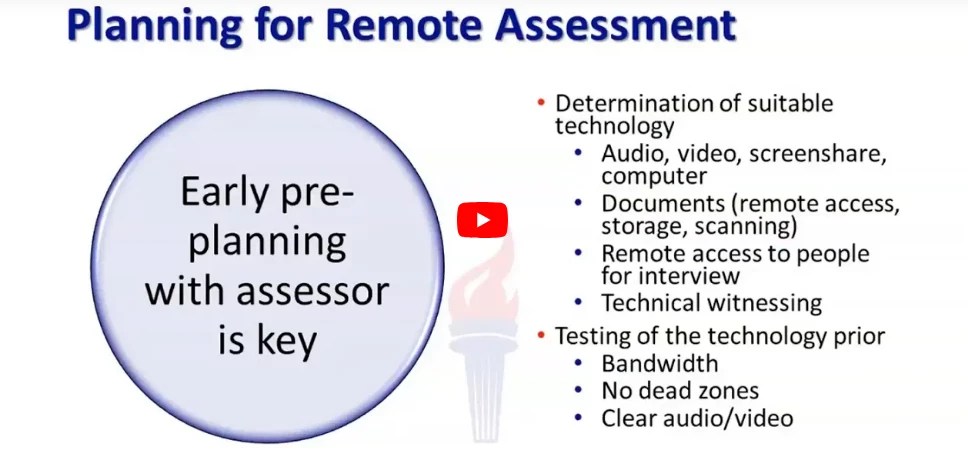 Planning for Remote Assessment

Early pre-planning with assessor is key

• Determination of suitable technology
 • Audio, video, screenshare, computer
 • Documents (remote access, storage, scanning)
 • Remote access to people for interview
 • Technical witnessing
• Testing of the technology prior
 • Bandwidth
 • No dead zones
 • Clear audio/video